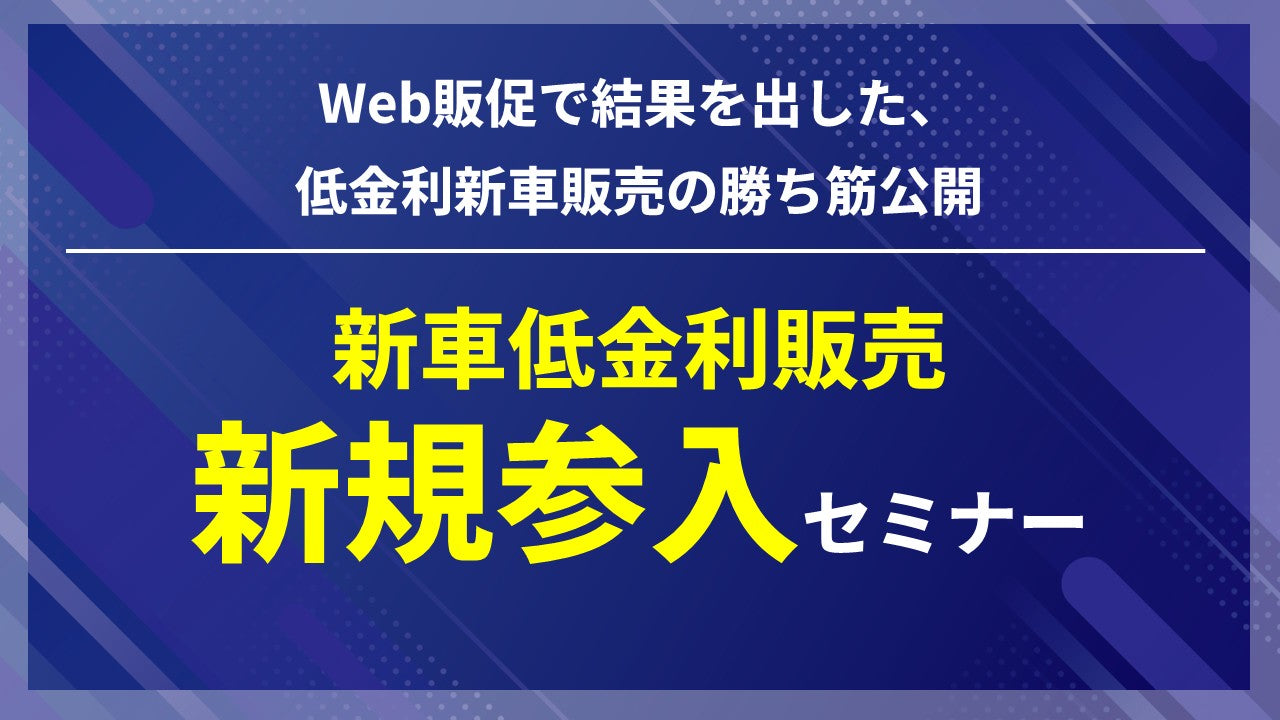 Web販促で結果を出した、
低金利新車販売の勝ち筋公開

新車低金利販売
新規参入セミナー